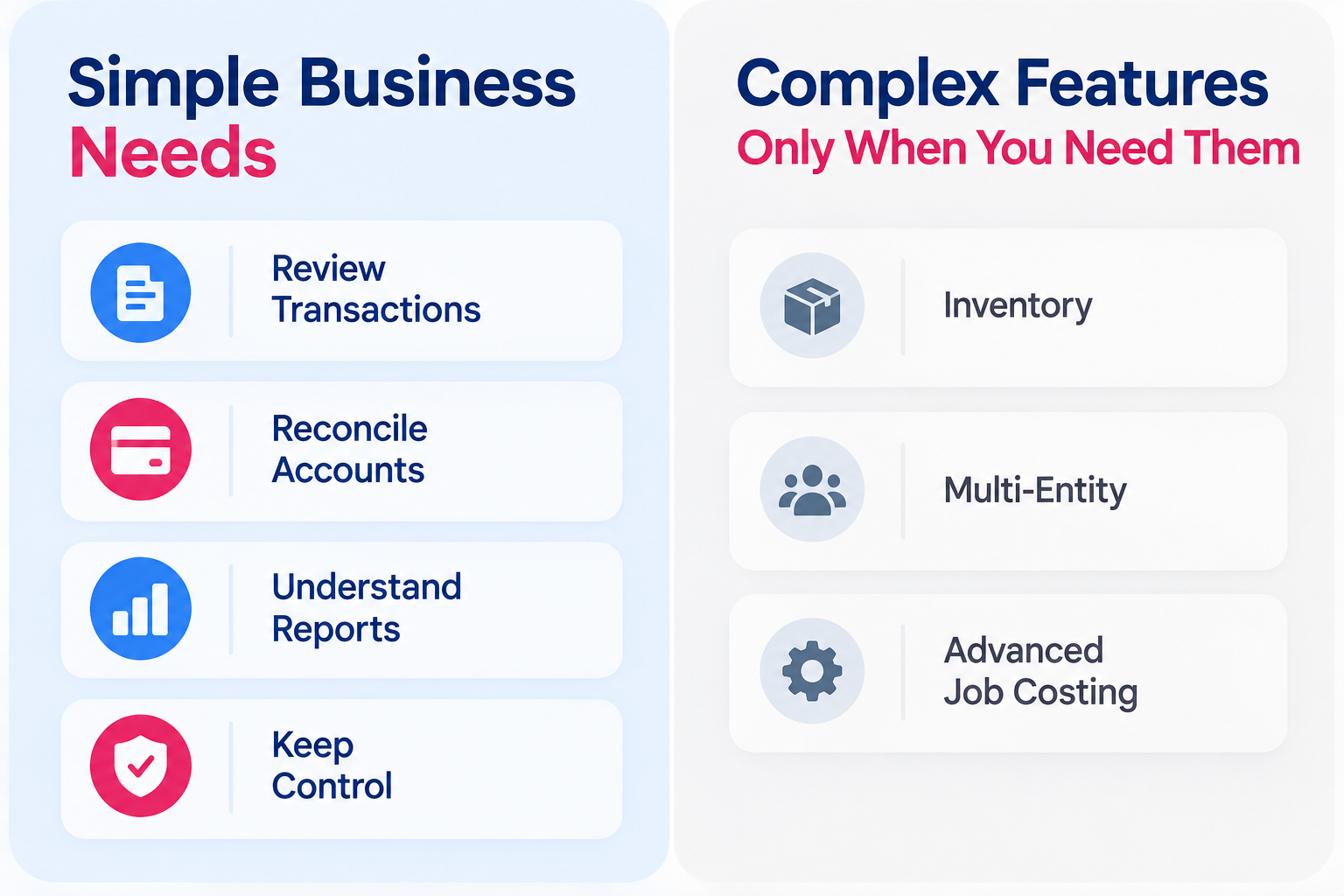 Simple Business Needs

Review Transactions

Reconcile Accounts

Understand Reports

Keep Control

Complex Features
Only When You Need Them

Inventory

Multi-Entity

Advanced Job Costing